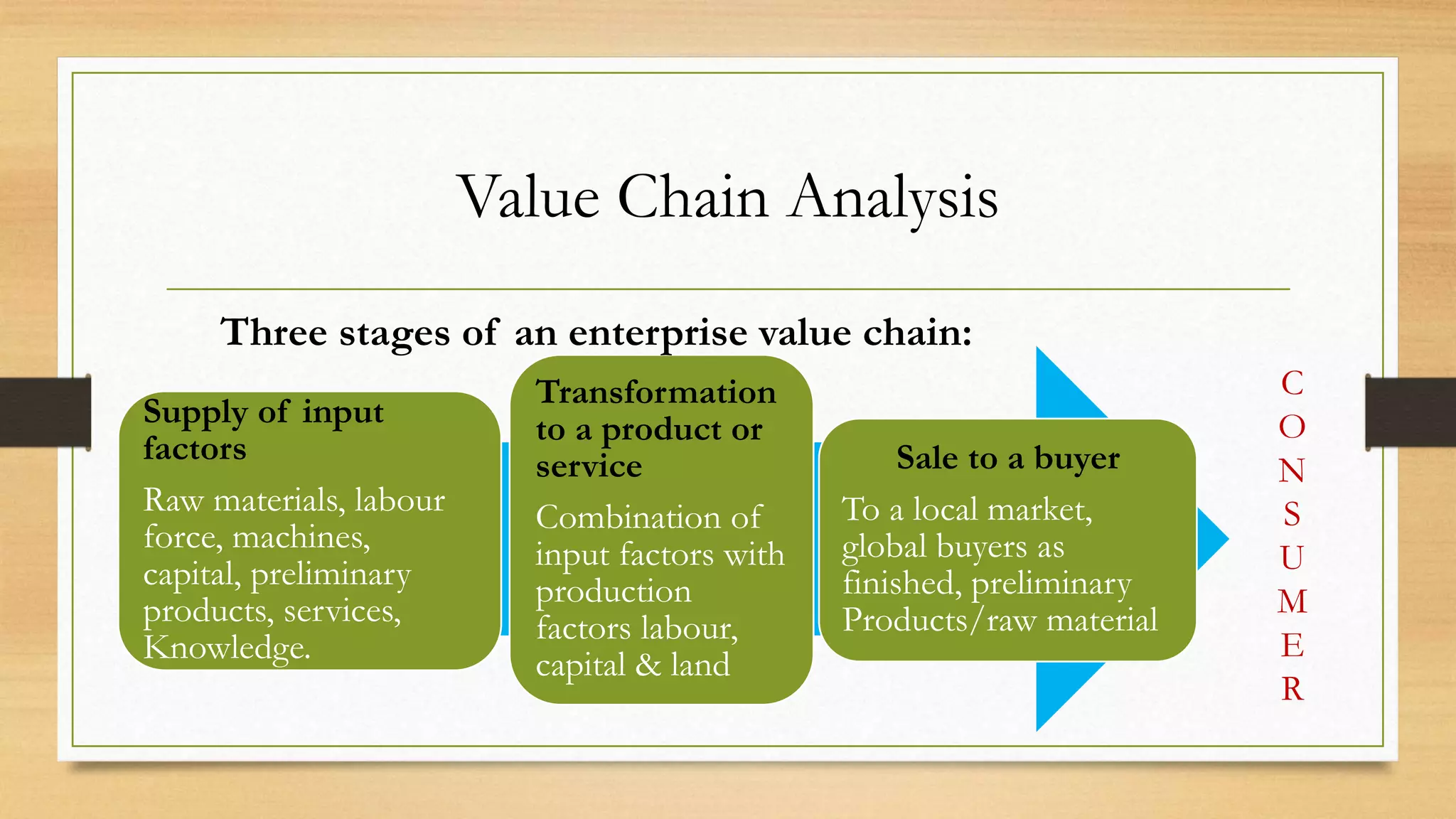 Value Chain Analysis

Three stages of an enterprise value chain:

Supply of input factors

Raw materials, labour force, machines, capital, preliminary products, services, Knowledge.

Transformation to a product or service

Combination of input factors with production factors labour, capital & land

Sale to a buyer

To a local market, global buyers as finished, preliminary Products/raw material

C
O
N
S
U
M
E
R